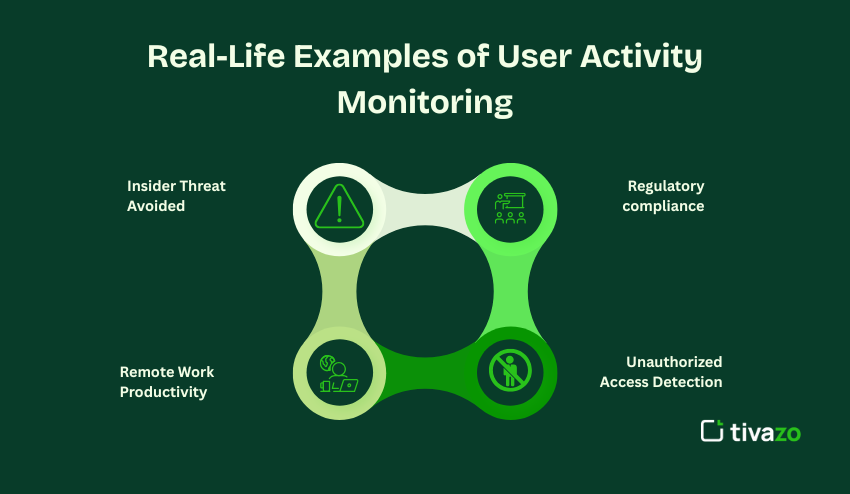 Real-Life Examples of User Activity Monitoring

Insider Threat Avoided

Regulatory compliance

Remote Work Productivity

Unauthorized Access Detection

tivazo